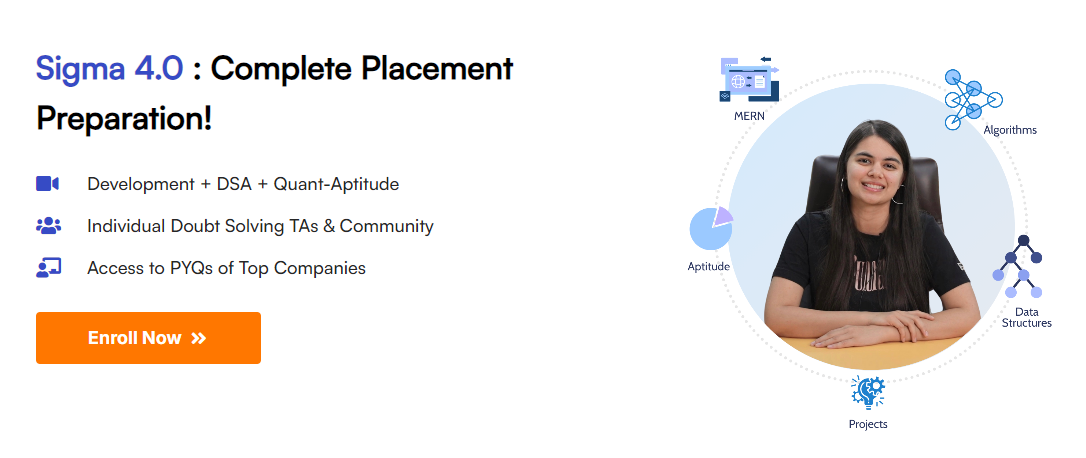 Sigma 4.0 : Complete Placement Preparation!

Development + DSA + Quant-Aptitude

Individual Doubt Solving TAs & Community

Access to PYQs of Top Companies

Enroll Now »

MERN

Algorithms

Aptitude

Data Structures

Projects